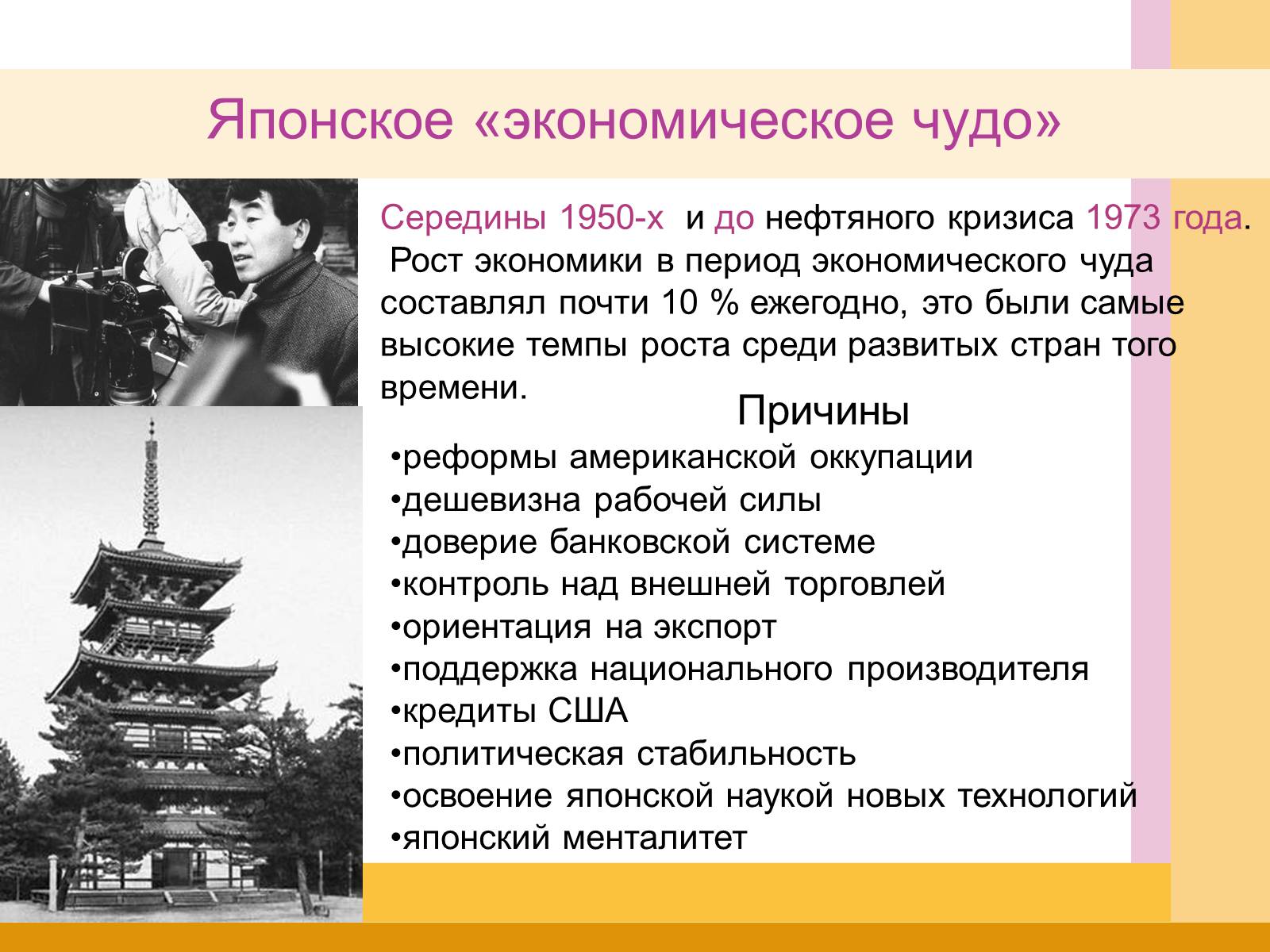 Японское «экономическое чудо»

Середины 1950-х и до нефтяного кризиса 1973 года.
Рост экономики в период экономического чуда составлял почти 10 % ежегодно, это были самые высокие темпы роста среди развитых стран того времени.

Причины

•реформы американской оккупации
•дешевизна рабочей силы
•доверие банковской системе
•контроль над внешней торговлей
•ориентация на экспорт
•поддержка национального производителя
•кредиты США
•политическая стабильность
•освоение японской наукой новых технологий
•японский менталитет